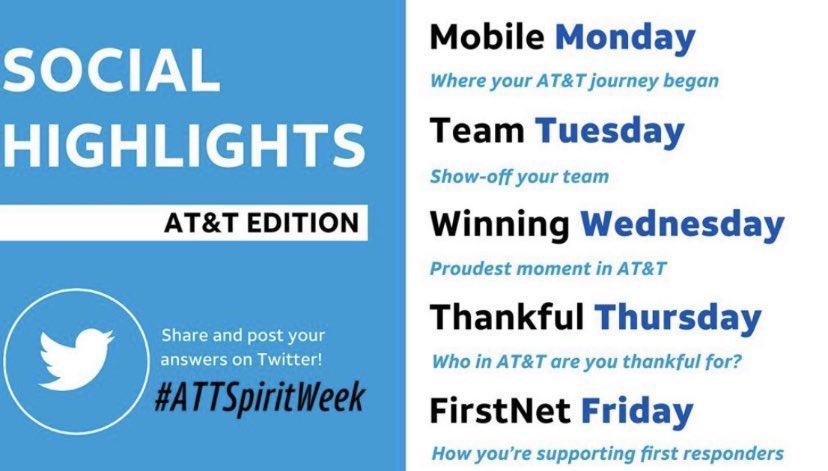 SOCIAL HIGHLIGHTS

AT&T EDITION

Share and post your answers on Twitter!

#ATTSpiritWeek

Mobile Monday

Where your AT&T journey began

Team Tuesday

Show-off your team

Winning Wednesday

Proudest moment in AT&T

Thankful Thursday

Who in AT&T are you thankful for?

FirstNet Friday

How you're supporting first responders